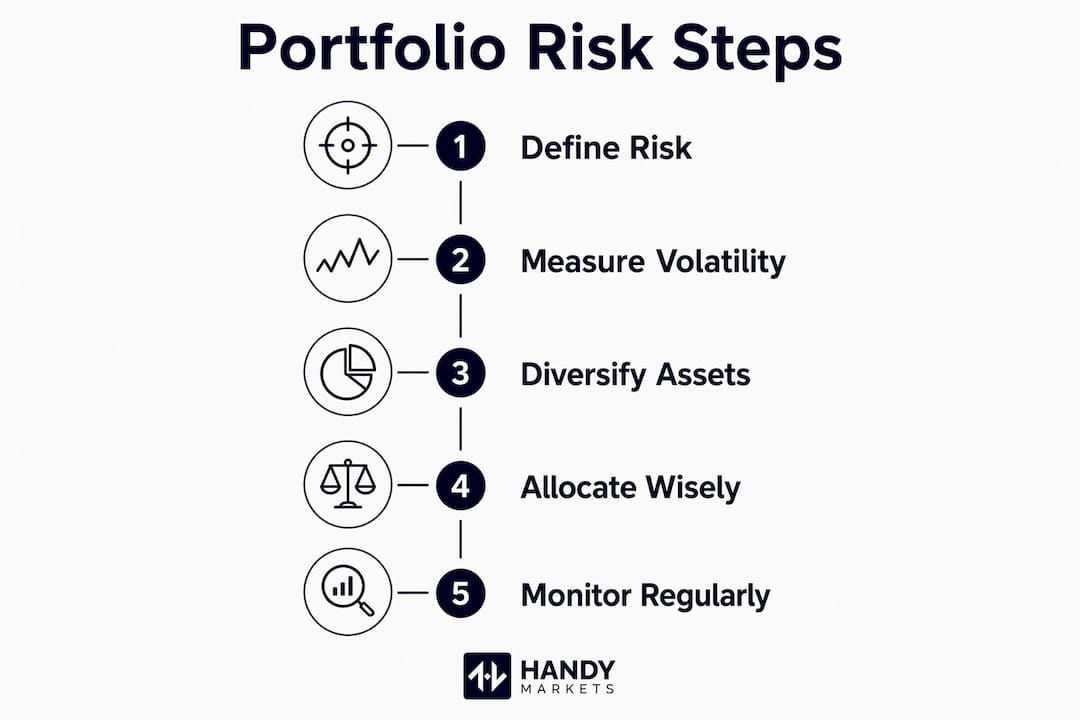 Portfolio Risk Steps

1 Define Risk

2 Measure Volatility

3 Diversify Assets

4 Allocate Wisely

5 Monitor Regularly

HANDY MARKETS